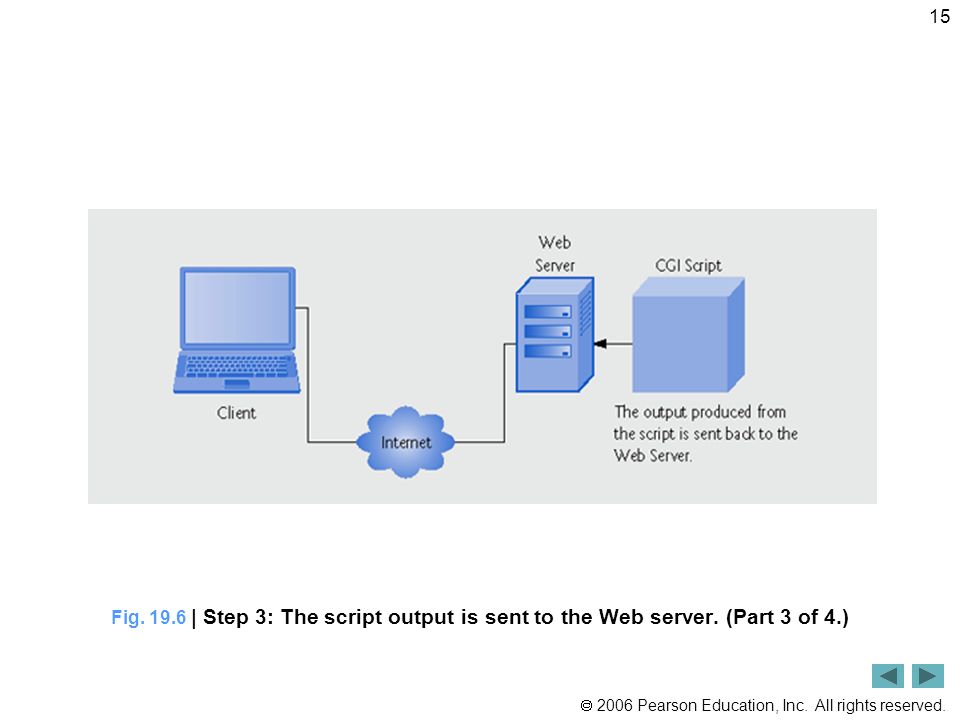 15

Web Server

CGI Script

Client

Internet

The output produced from the script is sent back to the Web Server.

Fig. 19.6 | Step 3: The script output is sent to the Web server. (Part 3 of 4.)

© 2006 Pearson Education, Inc. All rights reserved.